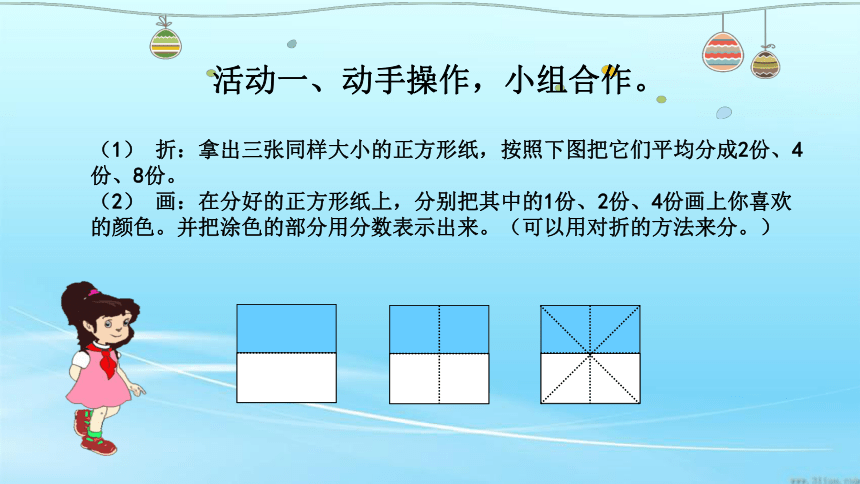 活动一、动手操作，小组合作。

（1） 折：拿出三张同样大小的正方形纸，按照下图把它们平均分成2份、4份、8份。
（2） 画：在分好的正方形纸上，分别把其中的1份、2份、4份画上你喜欢的颜色。并把涂色的部分用分数表示出来。（可以用对折的方法来分。）